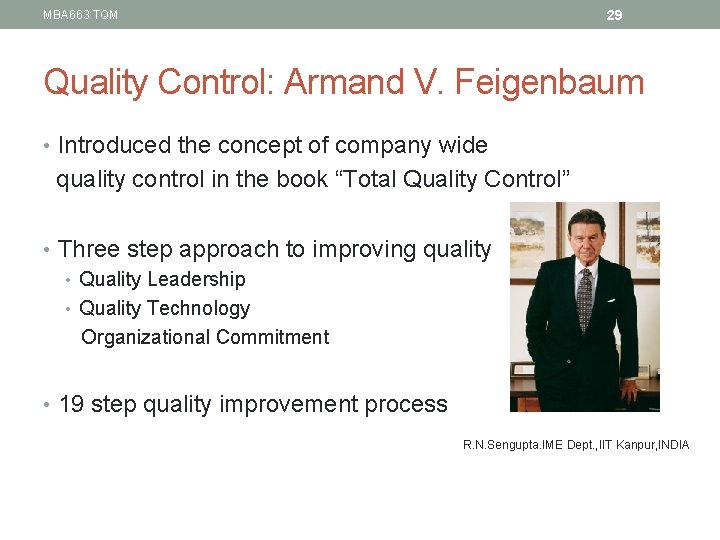 MBA663:TQM

29

Quality Control: Armand V. Feigenbaum

• Introduced the concept of company wide quality control in the book “Total Quality Control”

• Three step approach to improving quality
  • Quality Leadership
  • Quality Technology
  Organizational Commitment

• 19 step quality improvement process

R.N.Sengupta.IME Dept.,IIT Kanpur,INDIA